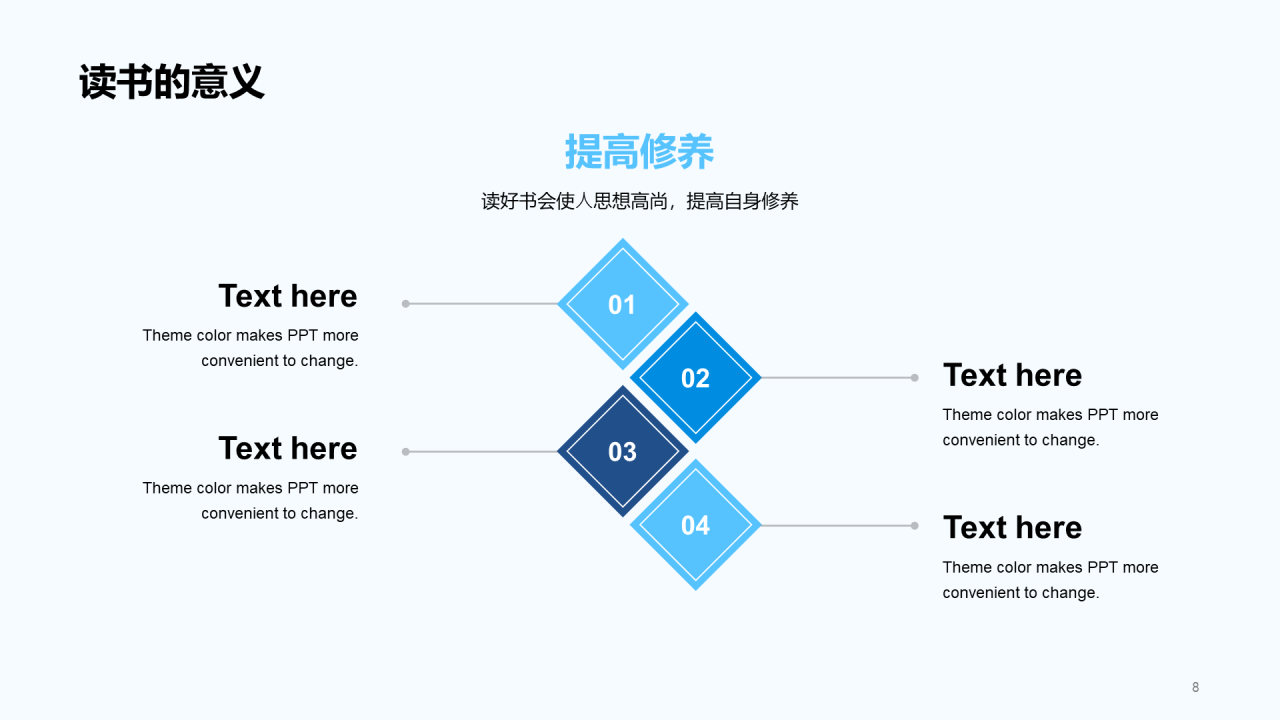 读书的意义

提高修养

读好书会使人思想高尚，提高自身修养

Text here

Theme color makes PPT more convenient to change.

01

02

Text here

Theme color makes PPT more convenient to change.

Text here

Theme color makes PPT more convenient to change.

03

04

Text here

Theme color makes PPT more convenient to change.

8